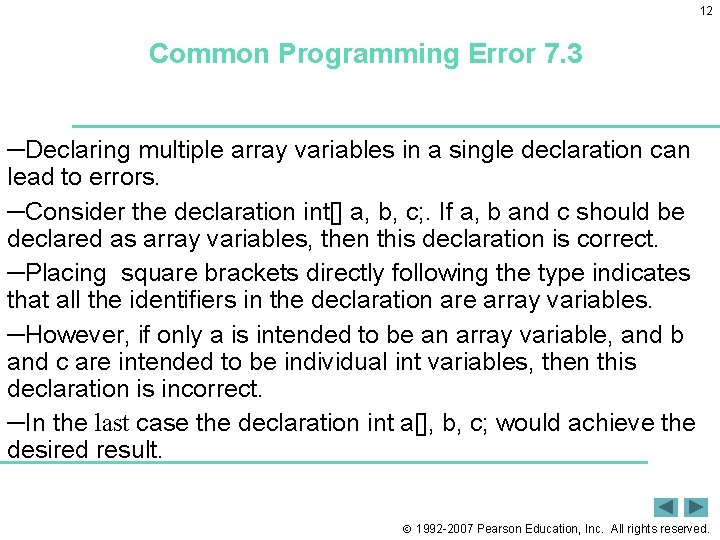 12

Common Programming Error 7.3

–Declaring multiple array variables in a single declaration can lead to errors.

–Consider the declaration int[] a, b, c;. If a, b and c should be declared as array variables, then this declaration is correct.

–Placing square brackets directly following the type indicates that all the identifiers in the declaration are array variables.

–However, if only a is intended to be an array variable, and b and c are intended to be individual int variables, then this declaration is incorrect.

–In the last case the declaration int a[], b, c; would achieve the desired result.

© 1992-2007 Pearson Education, Inc. All rights reserved.